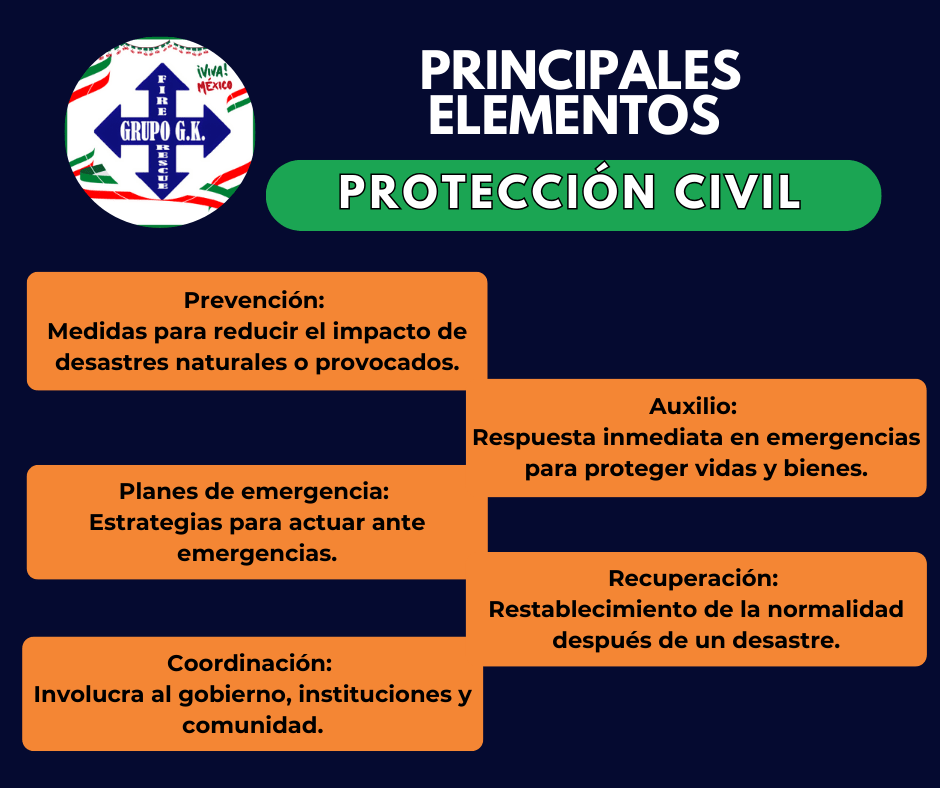 FIRE
GRUPO G.K.
RESCUE
¡VIVA! MÉXICO

PRINCIPALES ELEMENTOS

PROTECCIÓN CIVIL

Prevención:
Medidas para reducir el impacto de desastres naturales o provocados.

Auxilio:
Respuesta inmediata en emergencias para proteger vidas y bienes.

Planes de emergencia:
Estrategias para actuar ante emergencias.

Recuperación:
Restablecimiento de la normalidad después de un desastre.

Coordinación:
Involucra al gobierno, instituciones y comunidad.